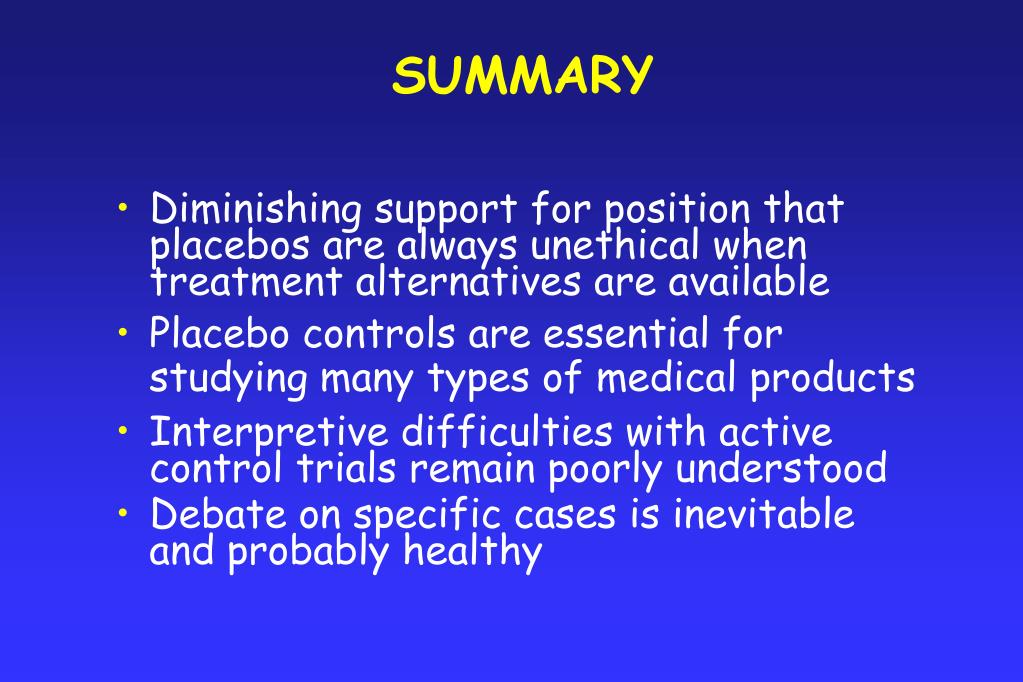 SUMMARY

• Diminishing support for position that placebos are always unethical when treatment alternatives are available
• Placebo controls are essential for studying many types of medical products
• Interpretive difficulties with active control trials remain poorly understood
• Debate on specific cases is inevitable and probably healthy